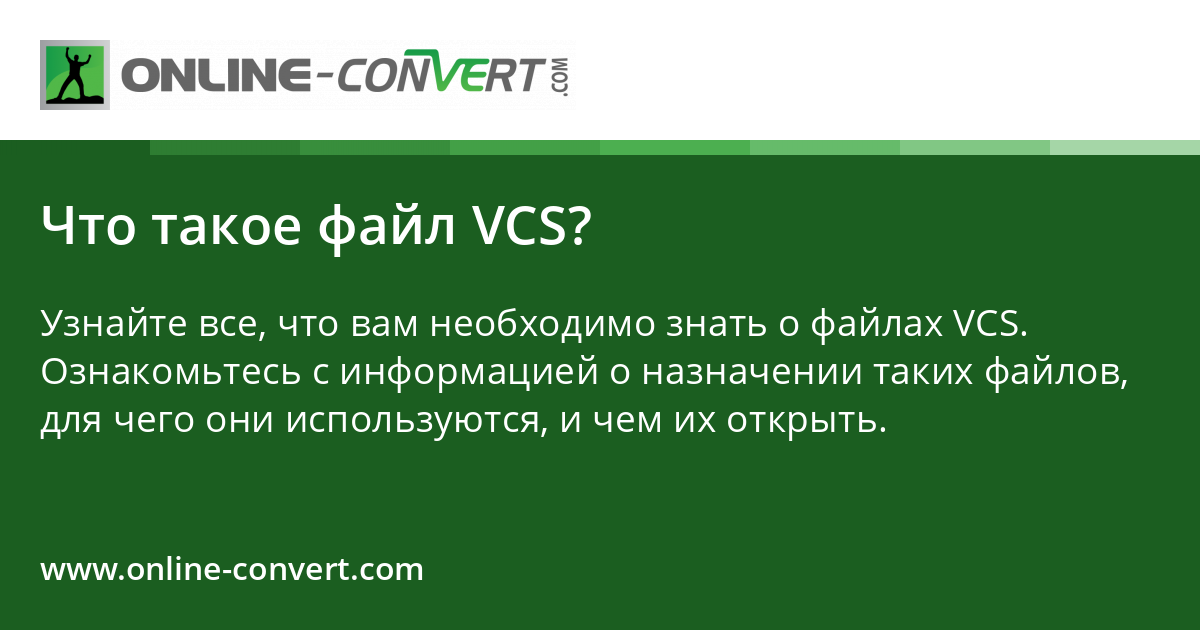 ONLINE-CONVERT.COM

Что такое файл VCS?

Узнайте все, что вам необходимо знать о файлах VCS. Ознакомьтесь с информацией о назначении таких файлов, для чего они используются, и чем их открыть.

www.online-convert.com